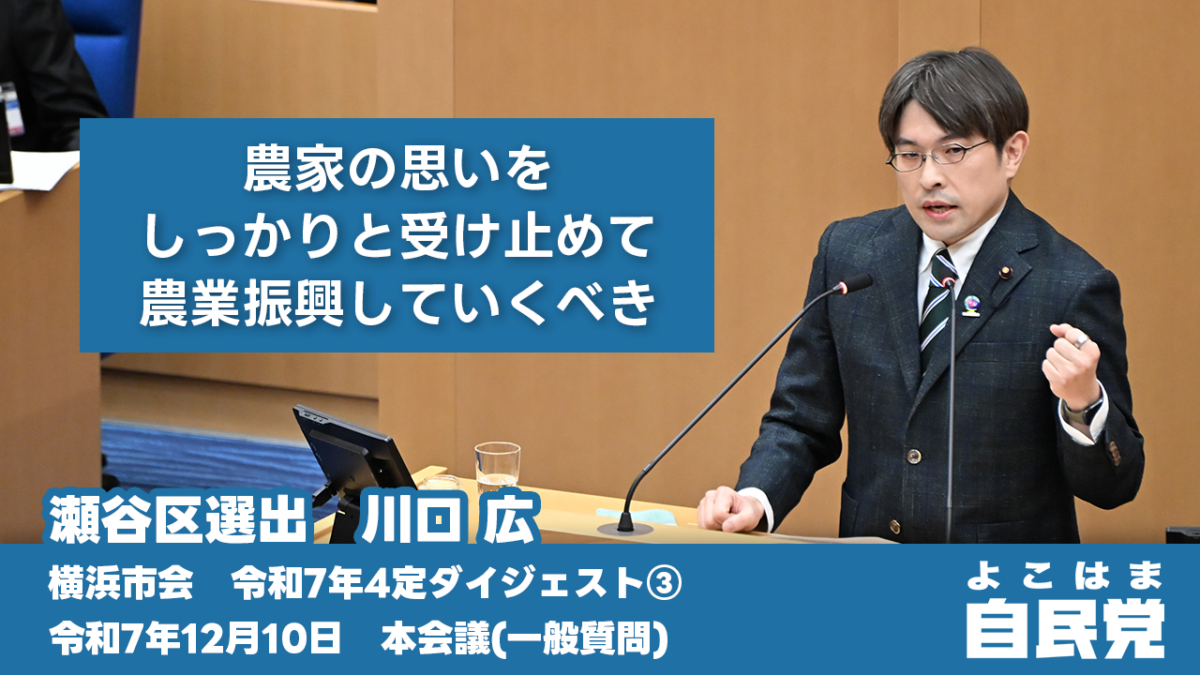 農家の思いを
しっかりと受け止めて
農業振興していくべき

瀬谷区選出　川口 広

横浜市会　令和7年4定ダイジェスト③
令和7年12月10日　本会議(一般質問)

よこはま
自民党